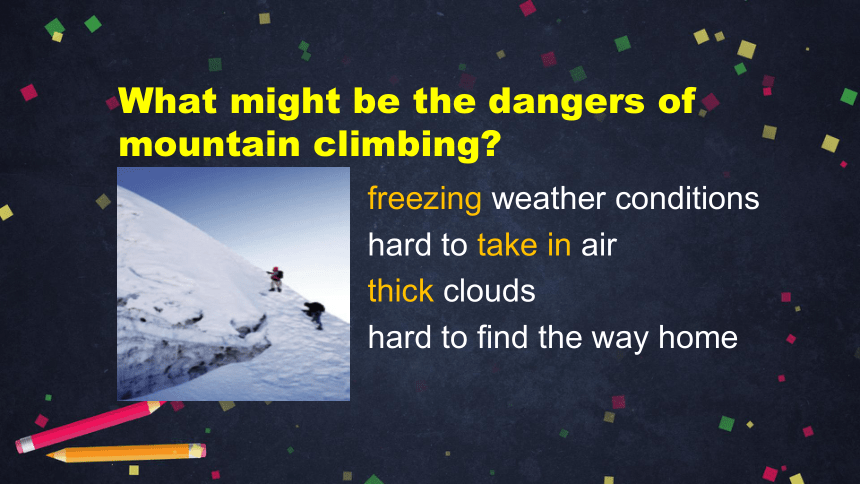 What might be the dangers of mountain climbing?

freezing weather conditions
hard to take in air
thick clouds
hard to find the way home